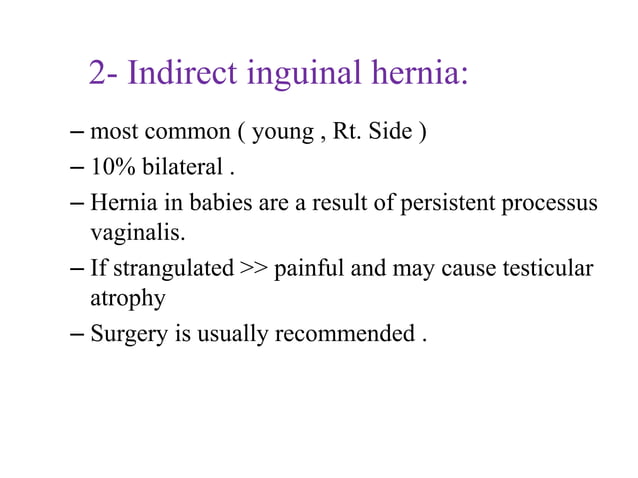 2- Indirect inguinal hernia:

– most common ( young , Rt. Side )

– 10% bilateral .

– Hernia in babies are a result of persistent processus vaginalis.

– If strangulated >> painful and may cause testicular atrophy

– Surgery is usually recommended .